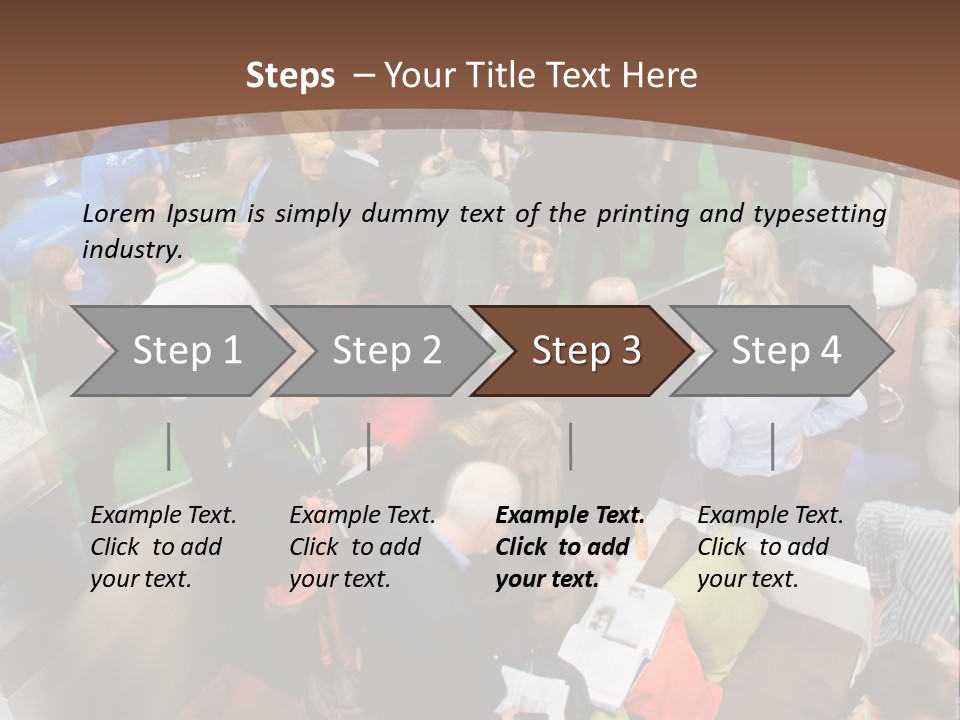 Steps – Your Title Text Here

Lorem Ipsum is simply dummy text of the printing and typesetting industry.

Step 1

Step 2

Step 3

Step 4

Example Text. Click to add your text.

Example Text. Click to add your text.

Example Text. Click to add your text.

Example Text. Click to add your text.